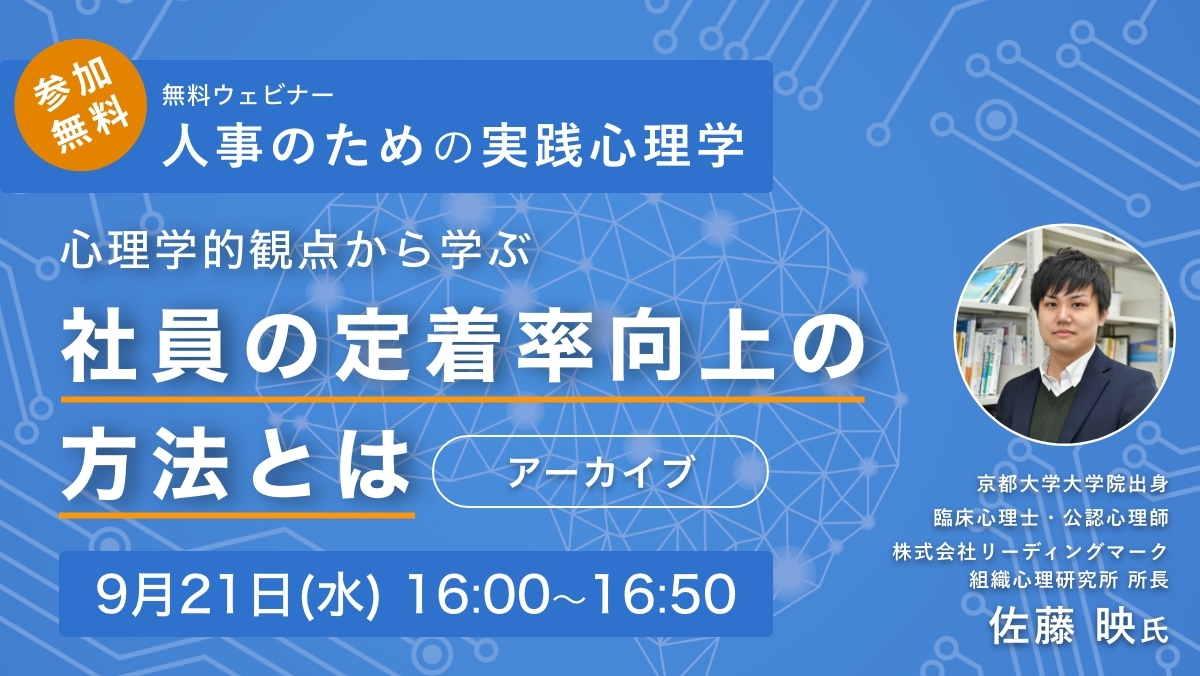 参加無料

無料ウェビナー
人事のための実践心理学

心理学的観点から学ぶ
社員の定着率向上の方法とは

アーカイブ

9月21日(水) 16:00~16:50

京都大学大学院出身
臨床心理士・公認心理師
株式会社リーディングマーク
組織心理研究所 所長
佐藤 映氏